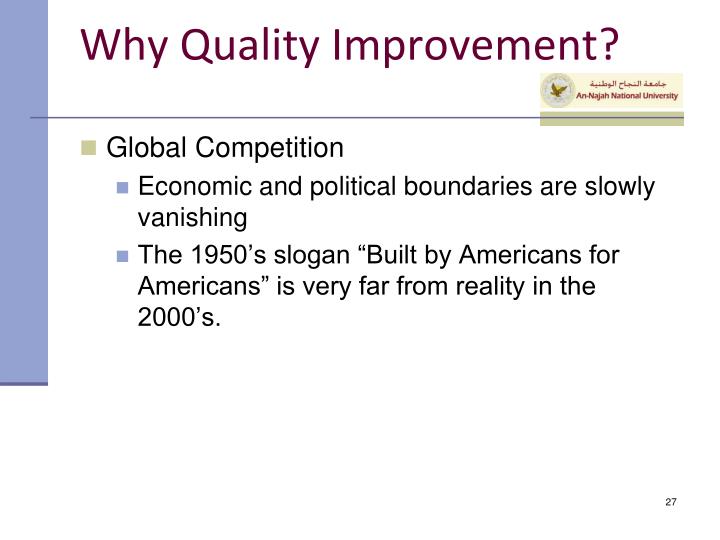 Why Quality Improvement?

جامعة النجاح الوطنية
An-Najah National University

Global Competition

Economic and political boundaries are slowly vanishing

The 1950’s slogan “Built by Americans for Americans” is very far from reality in the 2000’s.

27